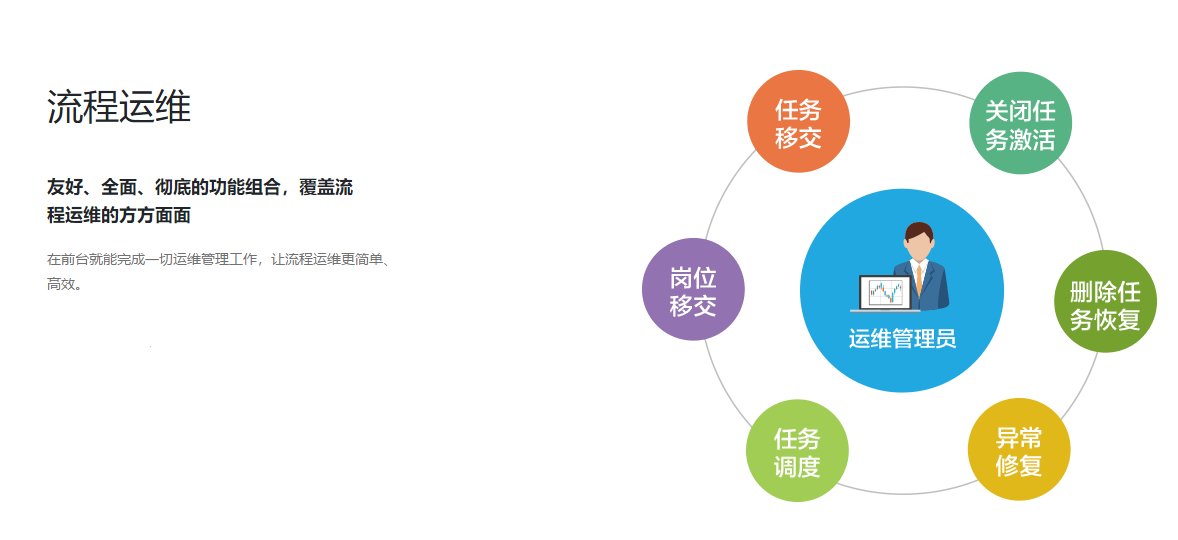 流程运维

友好、全面、彻底的功能组合，覆盖流程运维的方方面面

在前台就能完成一切运维管理工作，让流程运维更简单、高效。

任务移交

关闭任务激活

岗位移交

运维管理员

删除任务恢复

任务调度

异常修复